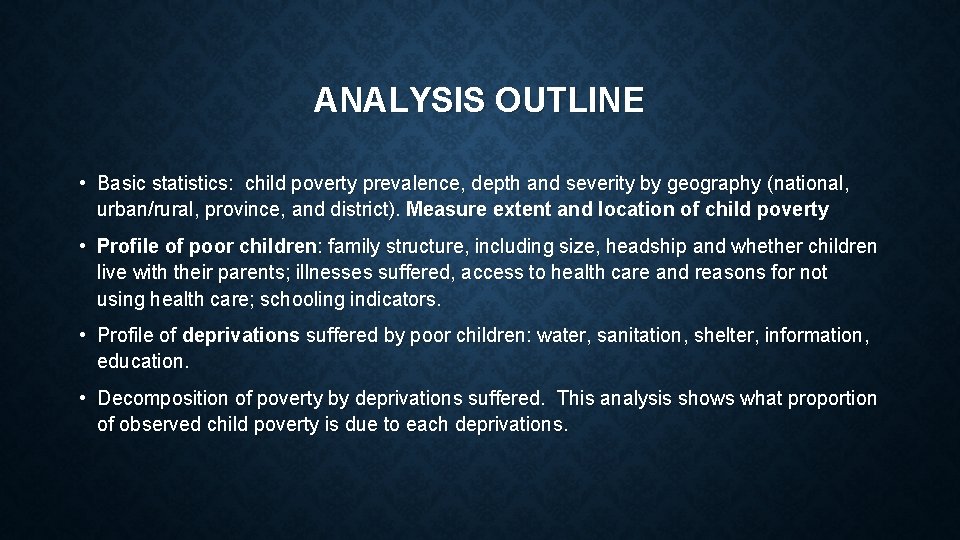 ANALYSIS OUTLINE

• Basic statistics: child poverty prevalence, depth and severity by geography (national, urban/rural, province, and district). Measure extent and location of child poverty

• Profile of poor children: family structure, including size, headship and whether children live with their parents; illnesses suffered, access to health care and reasons for not using health care; schooling indicators.

• Profile of deprivations suffered by poor children: water, sanitation, shelter, information, education.

• Decomposition of poverty by deprivations suffered. This analysis shows what proportion of observed child poverty is due to each deprivations.